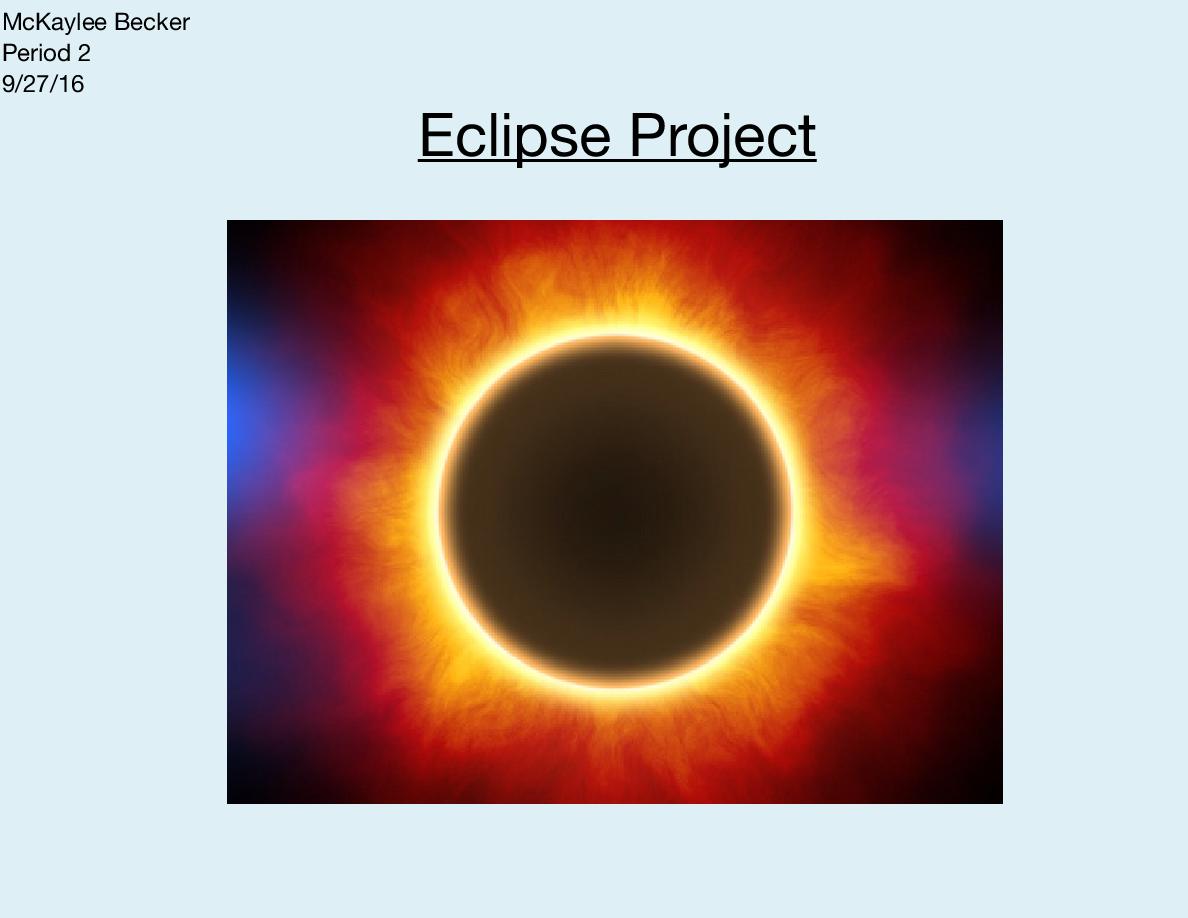 McKaylee Becker
Period 2
9/27/16

Eclipse Project